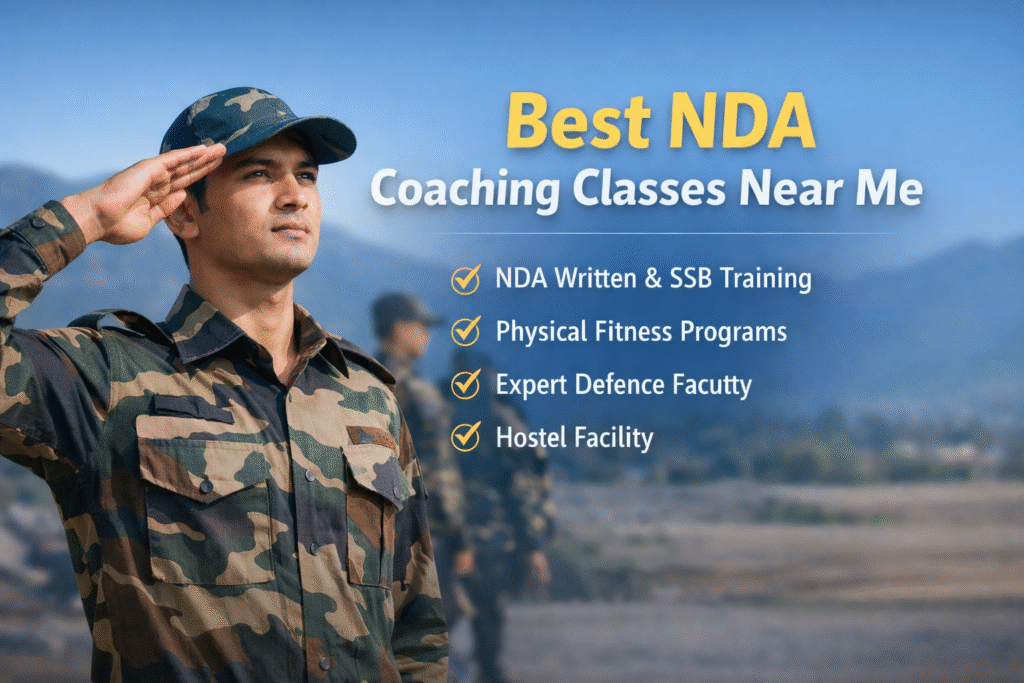 Best NDA
Coaching Classes Near Me

NDA Written & SSB Training
Physical Fitness Programs
Expert Defence Facutty
Hostel Facility